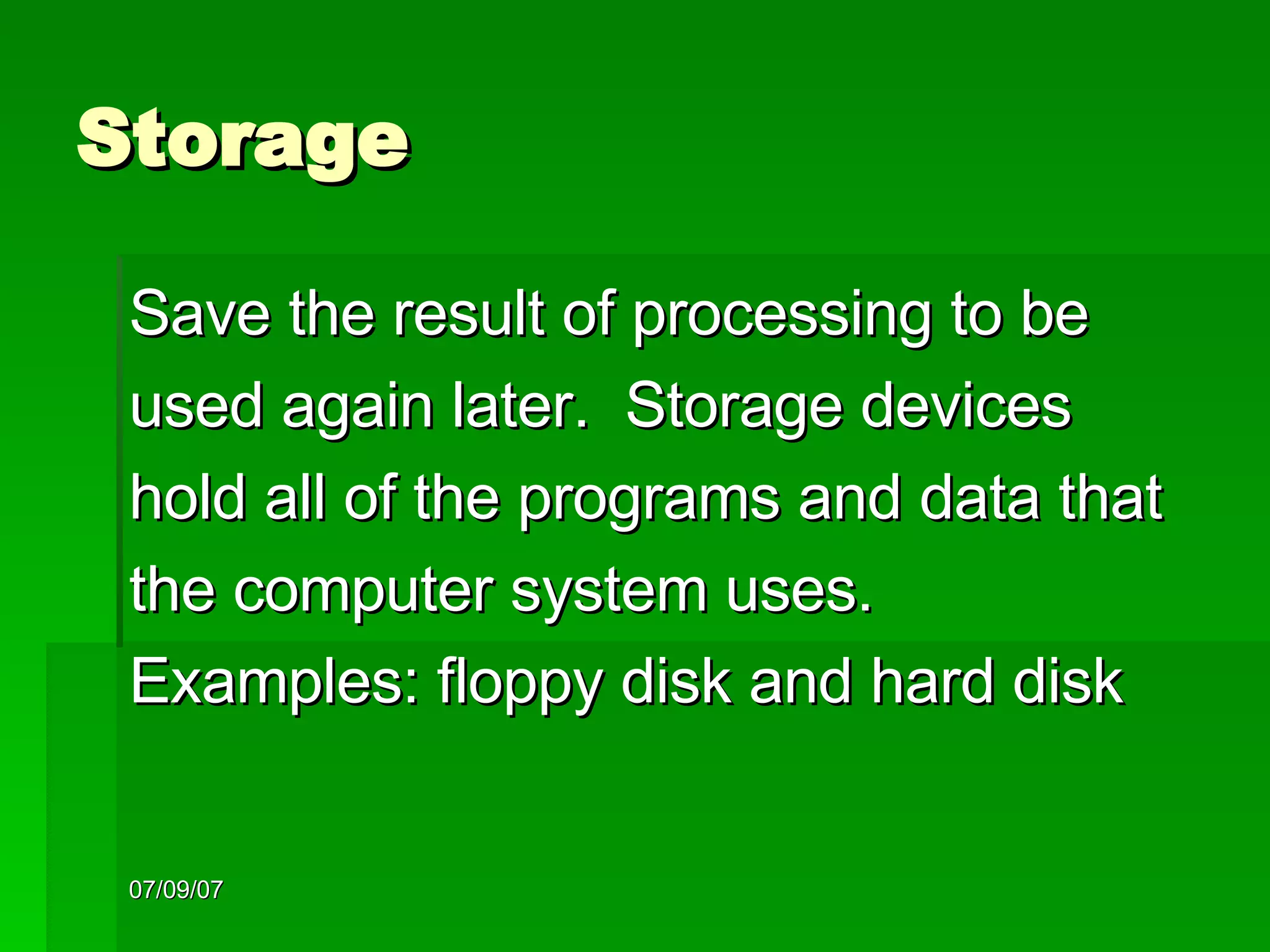 Storage

Save the result of processing to be used again later. Storage devices hold all of the programs and data that the computer system uses.

Examples: floppy disk and hard disk

07/09/07